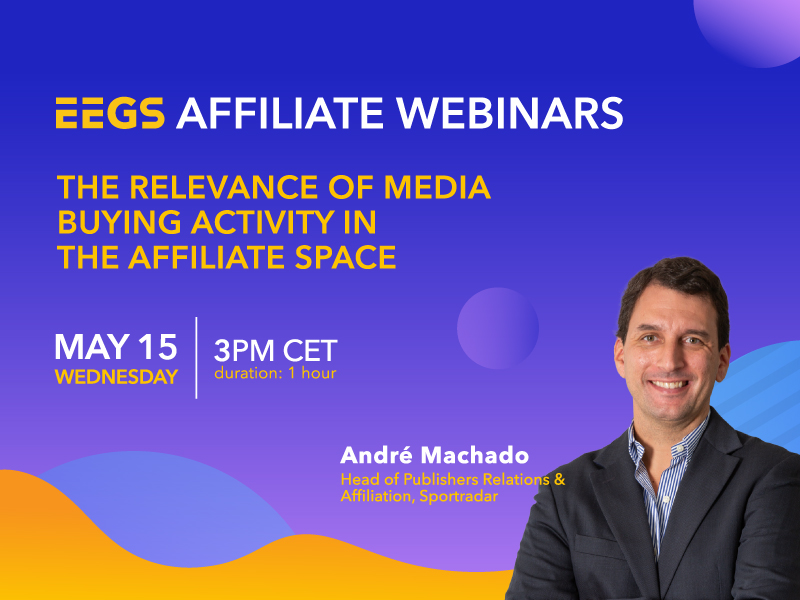 EEGS AFFILIATE WEBINARS

THE RELEVANCE OF MEDIA BUYING ACTIVITY IN THE AFFILIATE SPACE

MAY 15
WEDNESDAY

3PM CET
duration: 1 hour

André Machado
Head of Publishers Relations & Affiliation, Sportradar